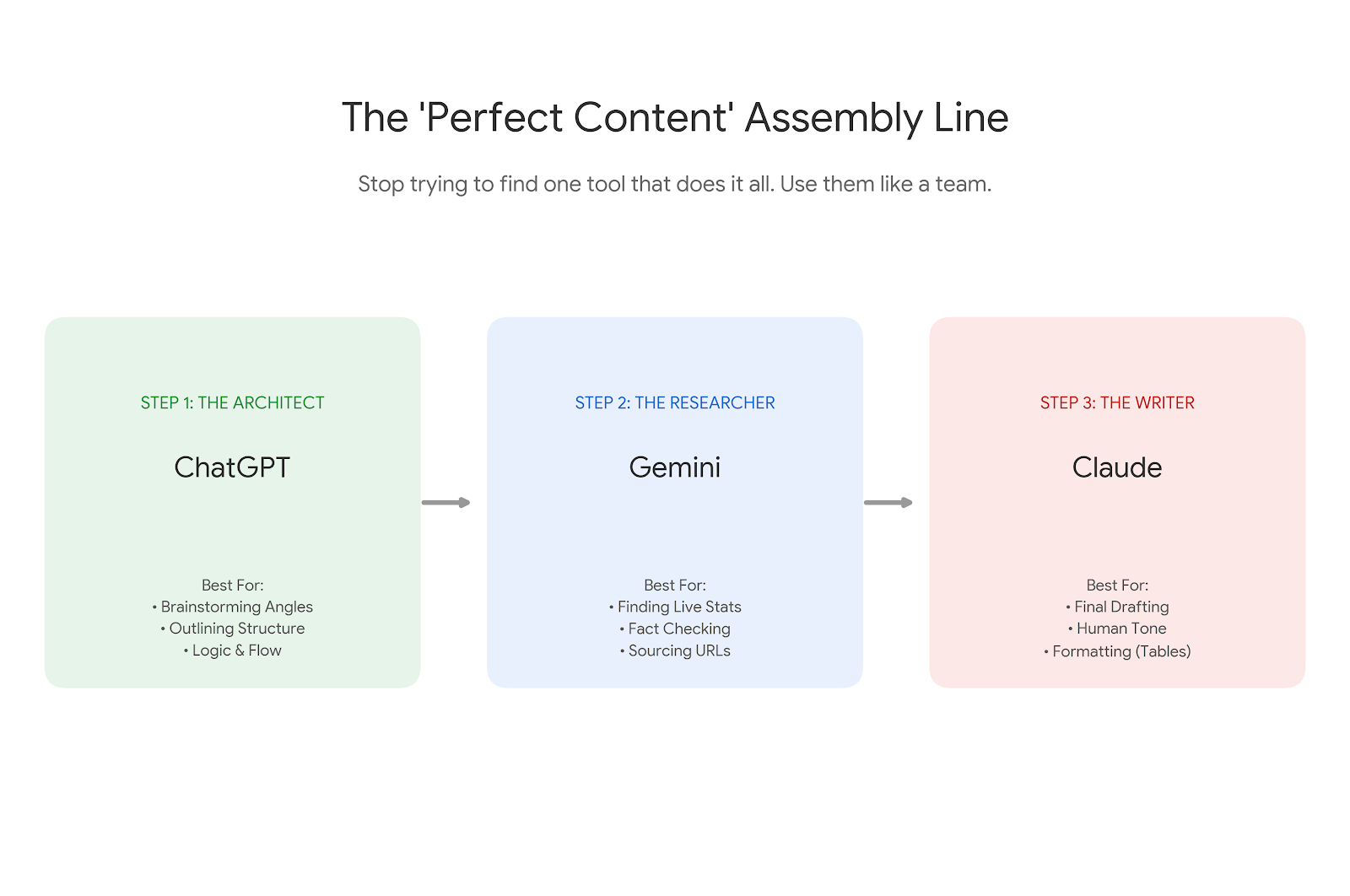 The 'Perfect Content' Assembly Line

Stop trying to find one tool that does it all. Use them like a team.

STEP 1: THE ARCHITECT

ChatGPT

Best For:
• Brainstorming Angles
• Outlining Structure
• Logic & Flow

STEP 2: THE RESEARCHER

Gemini

Best For:
• Finding Live Stats
• Fact Checking
• Sourcing URLs

STEP 3: THE WRITER

Claude

Best For:
• Final Drafting
• Human Tone
• Formatting (Tables)